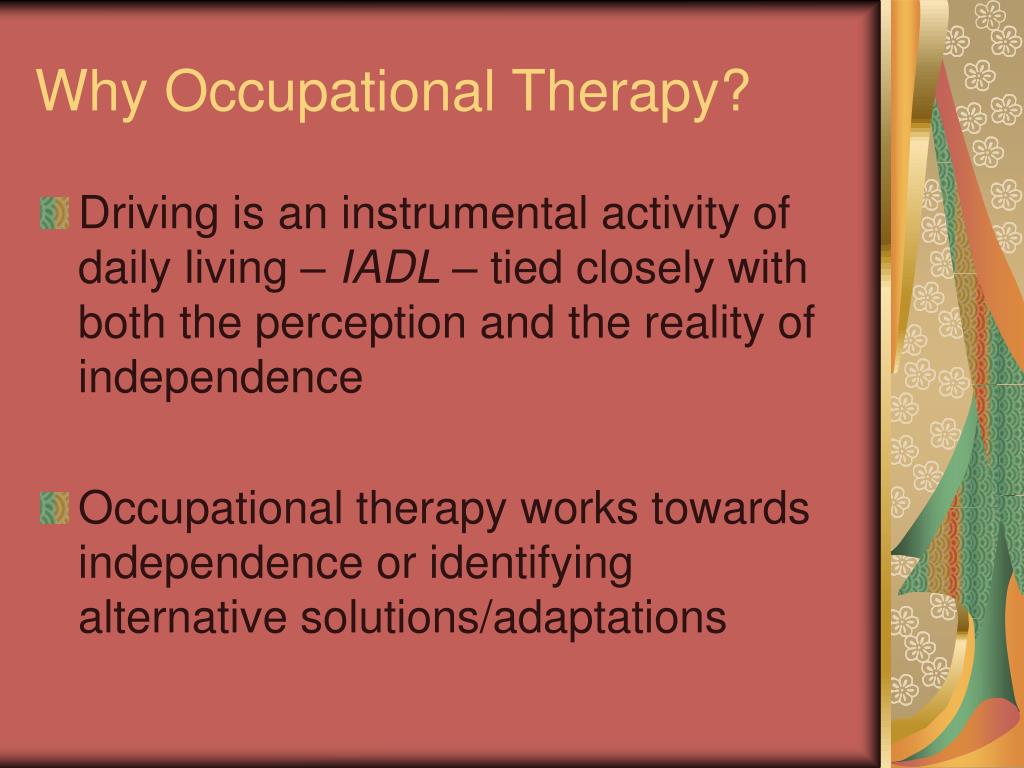 Why Occupational Therapy?

Driving is an instrumental activity of daily living – IADL – tied closely with both the perception and the reality of independence

Occupational therapy works towards independence or identifying alternative solutions/adaptations